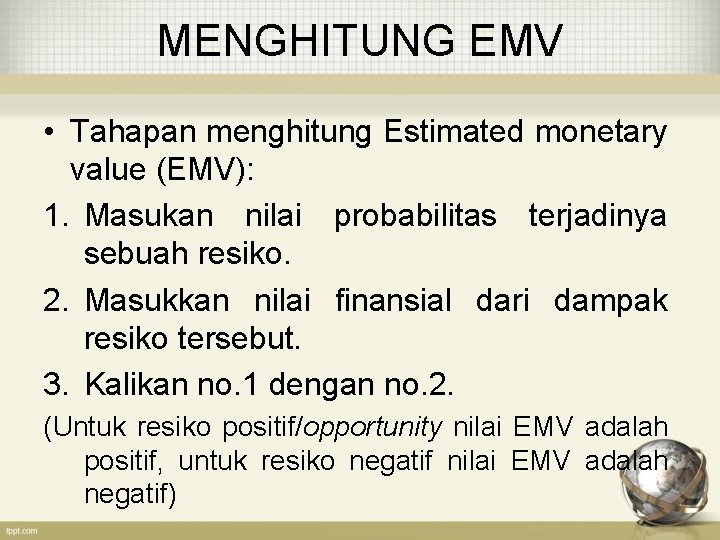 MENGHITUNG EMV

• Tahapan menghitung Estimated monetary value (EMV):

1. Masukan nilai probabilitas terjadinya sebuah resiko.

2. Masukkan nilai finansial dari dampak resiko tersebut.

3. Kalikan no.1 dengan no.2.

(Untuk resiko positif/opportunity nilai EMV adalah positif, untuk resiko negatif nilai EMV adalah negatif)

fppt.com